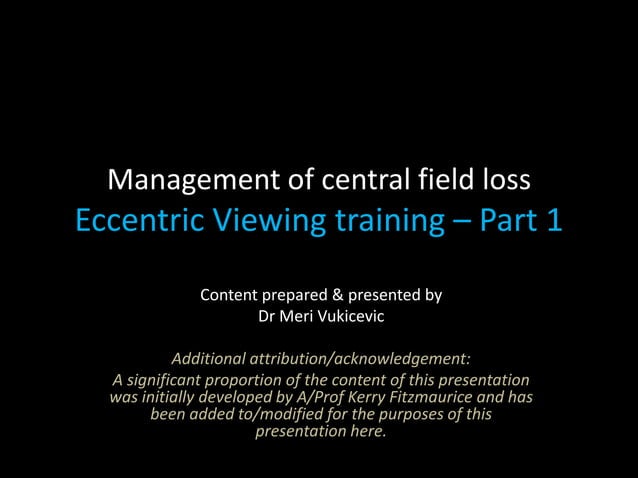 Management of central field loss
Eccentric Viewing training – Part 1

Content prepared & presented by
Dr Meri Vukicevic

Additional attribution/acknowledgement:
A significant proportion of the content of this presentation was initially developed by A/Prof Kerry Fitzmaurice and has been added to/modified for the purposes of this presentation here.